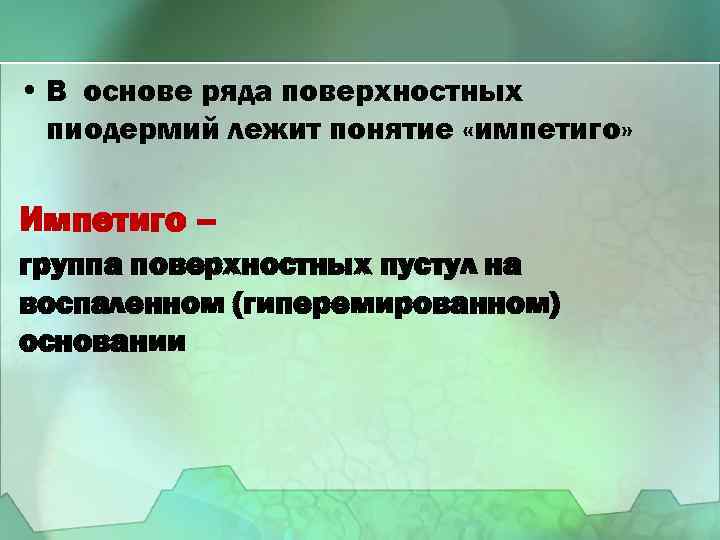 • В основе ряда поверхностных пиодермий лежит понятие «импетиго»

Импетиго –

группа поверхностных пустул на воспаленном (гиперемированном) основании